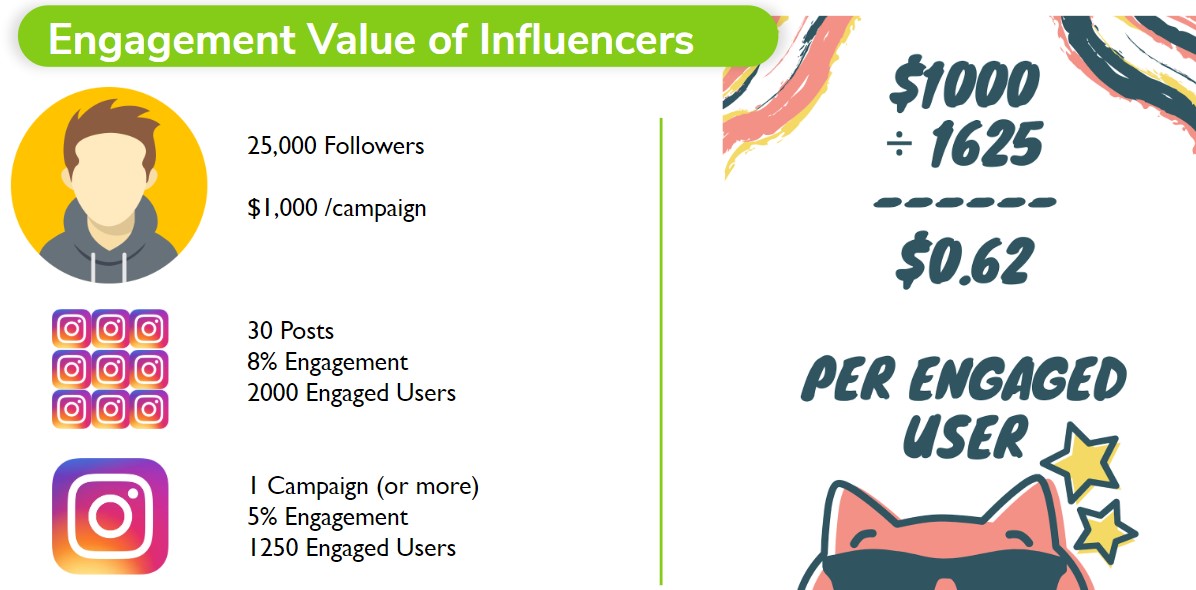 Engagement Value of Influencers

25,000 Followers

$1,000 /campaign

30 Posts
8% Engagement
2000 Engaged Users

1 Campaign (or more)
5% Engagement
1250 Engaged Users

$1000
÷ 1625
------
$0.62

PER ENGAGED USER